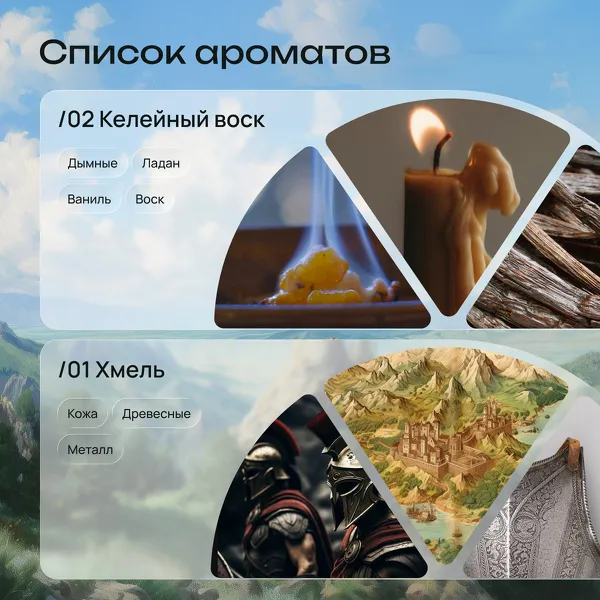 Список ароматов

/02 Келейный воск

Дымные
Ладан
Ваниль
Воск

/01 Хмель

Кожа
Древесные
Металл